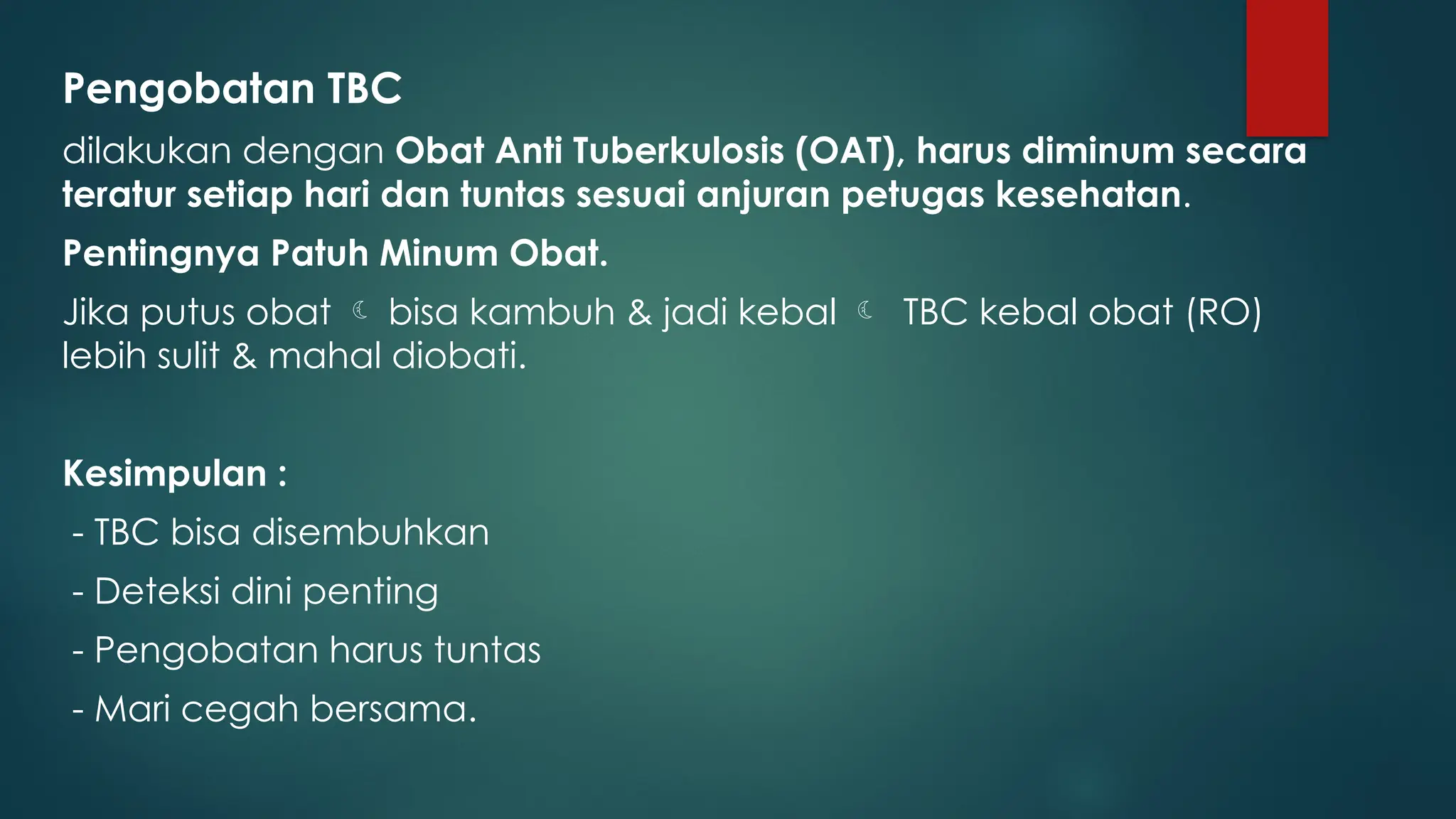 Pengobatan TBC

dilakukan dengan Obat Anti Tuberkulosis (OAT), harus diminum secara teratur setiap hari dan tuntas sesuai anjuran petugas kesehatan.

Pentingnya Patuh Minum Obat.

Jika putus obat ☾ bisa kambuh & jadi kebal ☾ TBC kebal obat (RO) lebih sulit & mahal diobati.

Kesimpulan :

- TBC bisa disembuhkan

- Deteksi dini penting

- Pengobatan harus tuntas

- Mari cegah bersama.